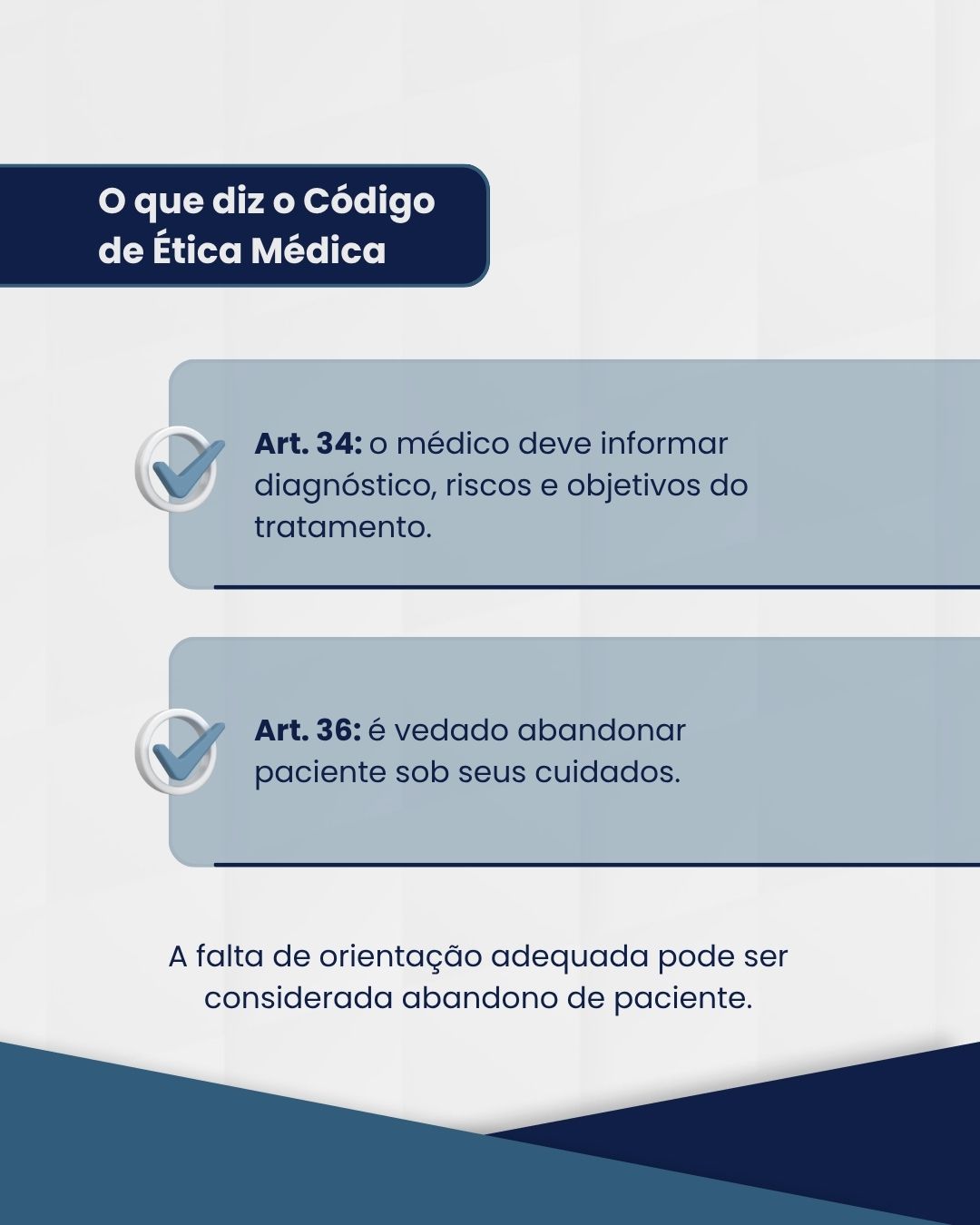 O que diz o Código de Ética Médica

Art. 34: o médico deve informar diagnóstico, riscos e objetivos do tratamento.

Art. 36: é vedado abandonar paciente sob seus cuidados.

A falta de orientação adequada pode ser considerada abandono de paciente.